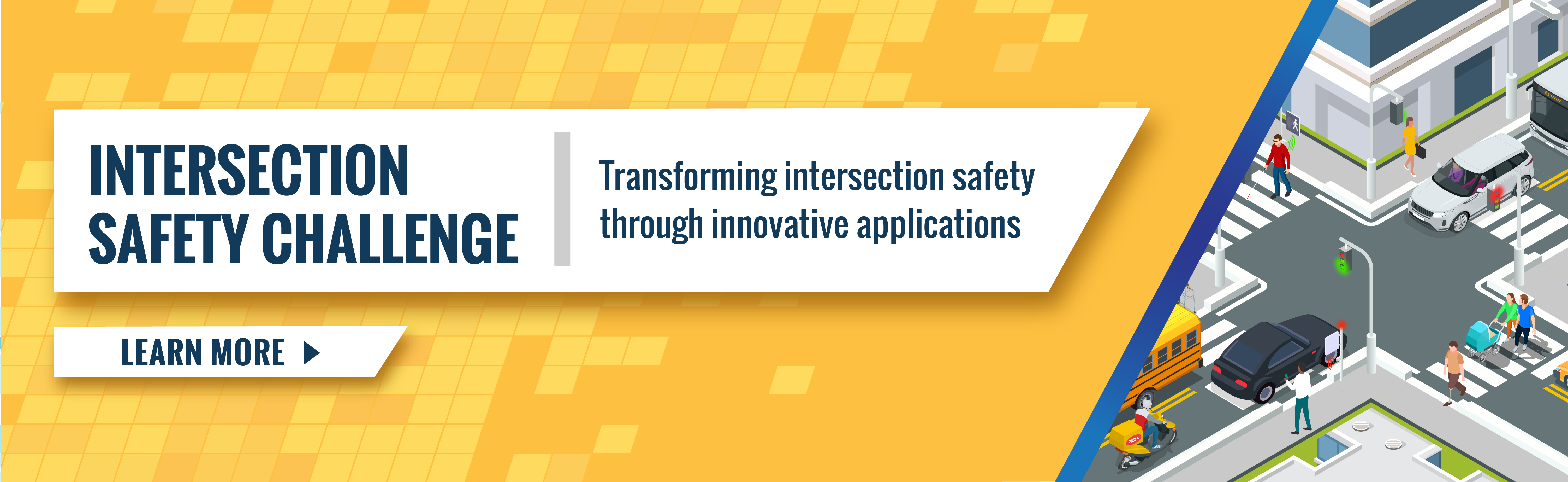 INTERSECTION SAFETY CHALLENGE

Transforming intersection safety through innovative applications

LEARN MORE

PIZZA